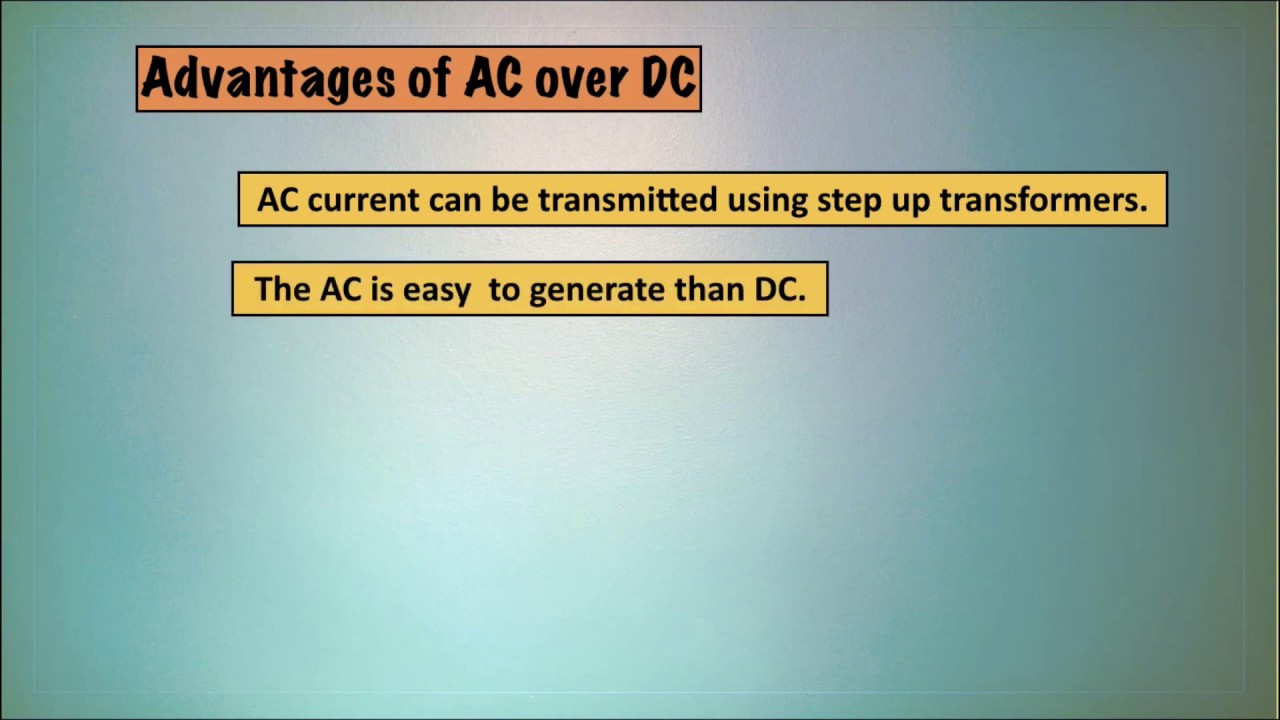 Advantages of AC over DC

AC current can be transmitted using step up transformers.

The AC is easy to generate than DC.